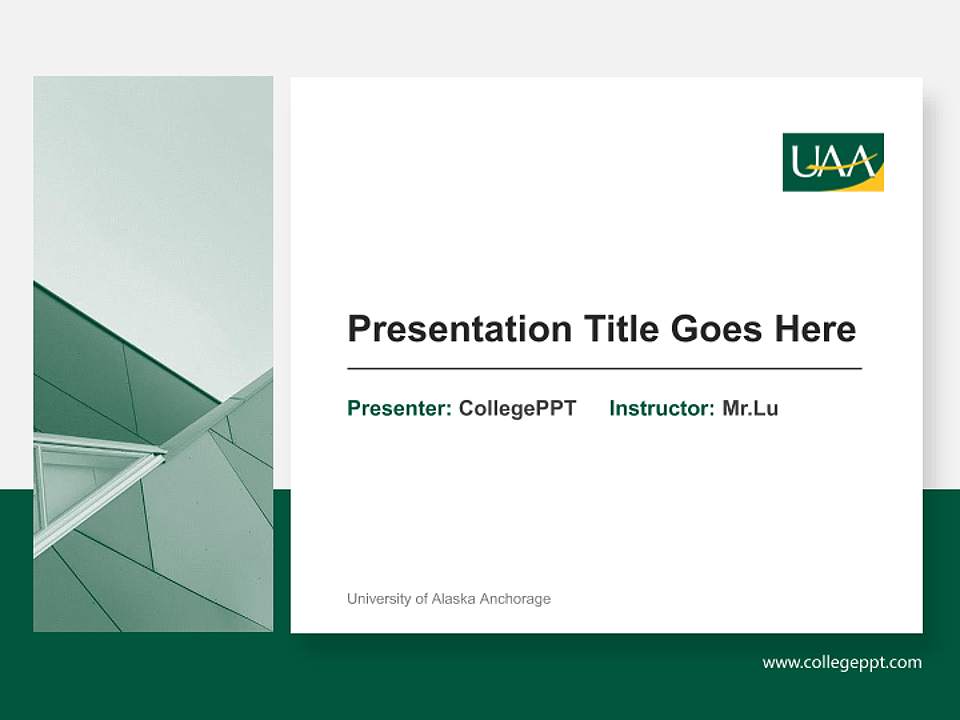 UAA

Presentation Title Goes Here

Presenter: CollegePPT Instructor: Mr.Lu

University of Alaska Anchorage

www.collegeppt.com